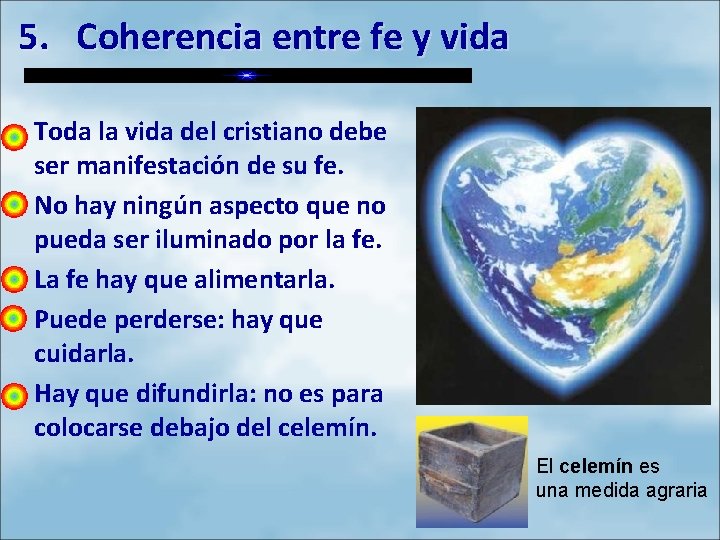 5. Coherencia entre fe y vida

Toda la vida del cristiano debe ser manifestación de su fe.

No hay ningún aspecto que no pueda ser iluminado por la fe.

La fe hay que alimentarla.

Puede perderse: hay que cuidarla.

Hay que difundirla: no es para colocarse debajo del celemín.

El celemín es una medida agraria